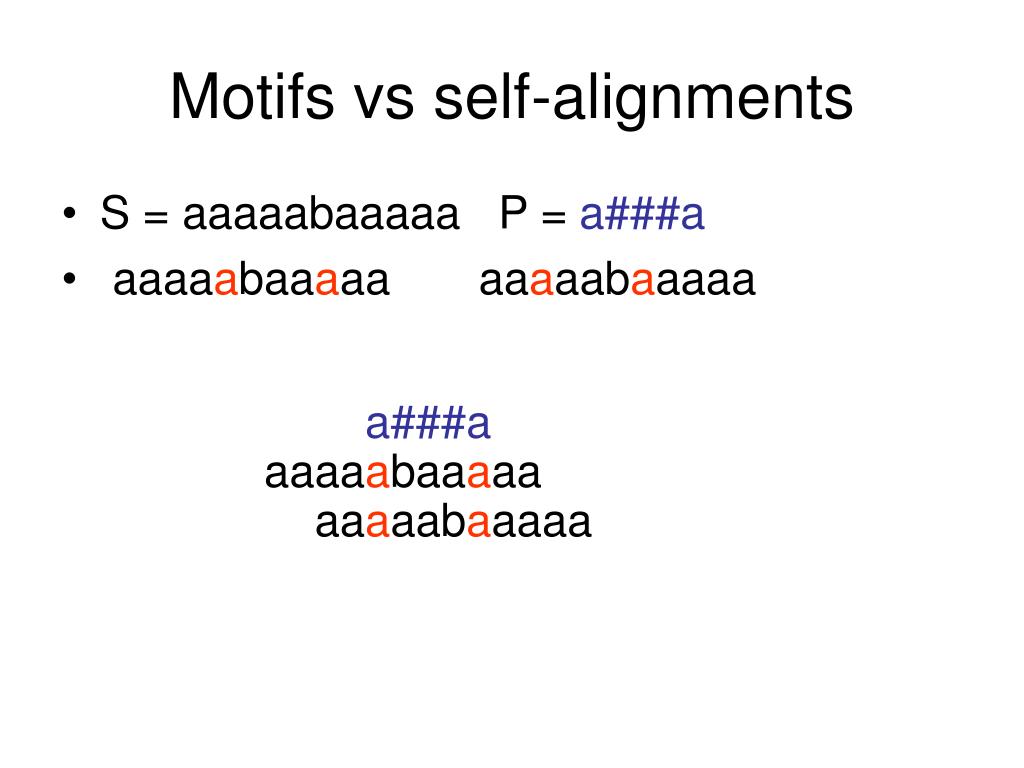 Motifs vs self-alignments

• S = aaaaabaaaaa P = a###a
• aaaaabaaaaa aaaaabaaaaa

a###a
aaaaabaaaaa
aaaaabaaaaa